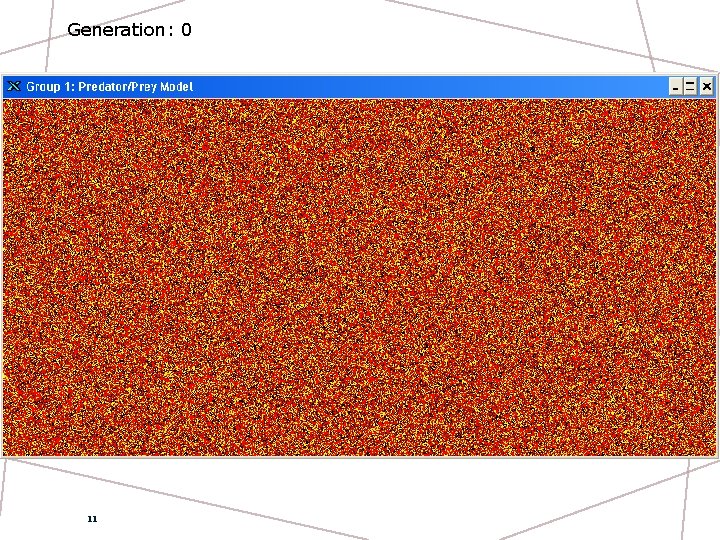 Generation : 0

Group 1: Predator/Prey Model

11